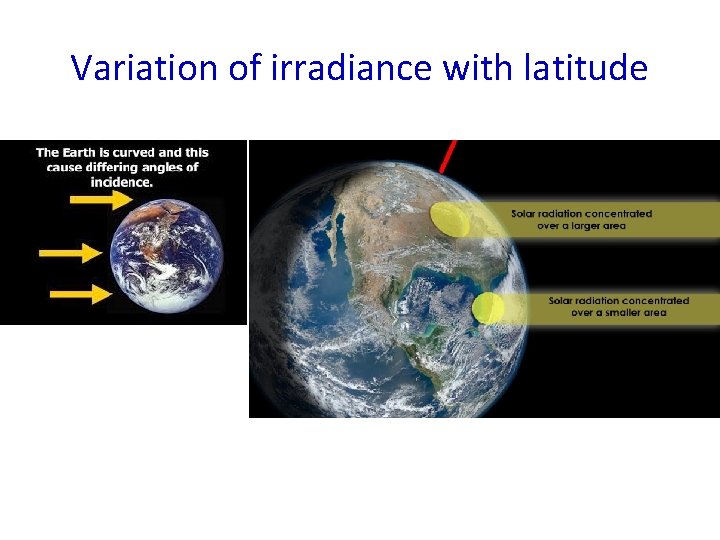 Variation of irradiance with latitude

The Earth is curved and this cause differing angles of incidence.

Solar radiation concentrated over a larger area

Solar radiation concentrated over a smaller area